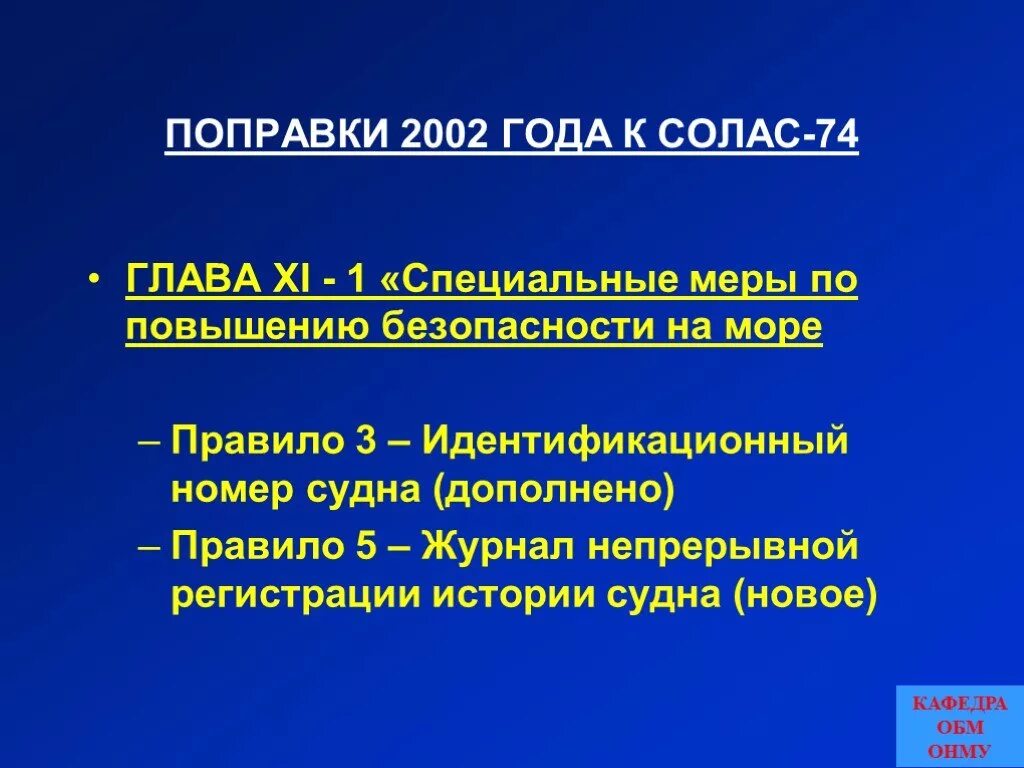 ПОПРАВКИ 2002 ГОДА К СОЛАС-74

• ГЛАВА XI - 1 «Специальные меры по повышению безопасности на море

– Правило 3 – Идентификационный номер судна (дополнено)

– Правило 5 – Журнал непрерывной регистрации истории судна (новое)

КАФЕДРА ОБМ ОНМУ